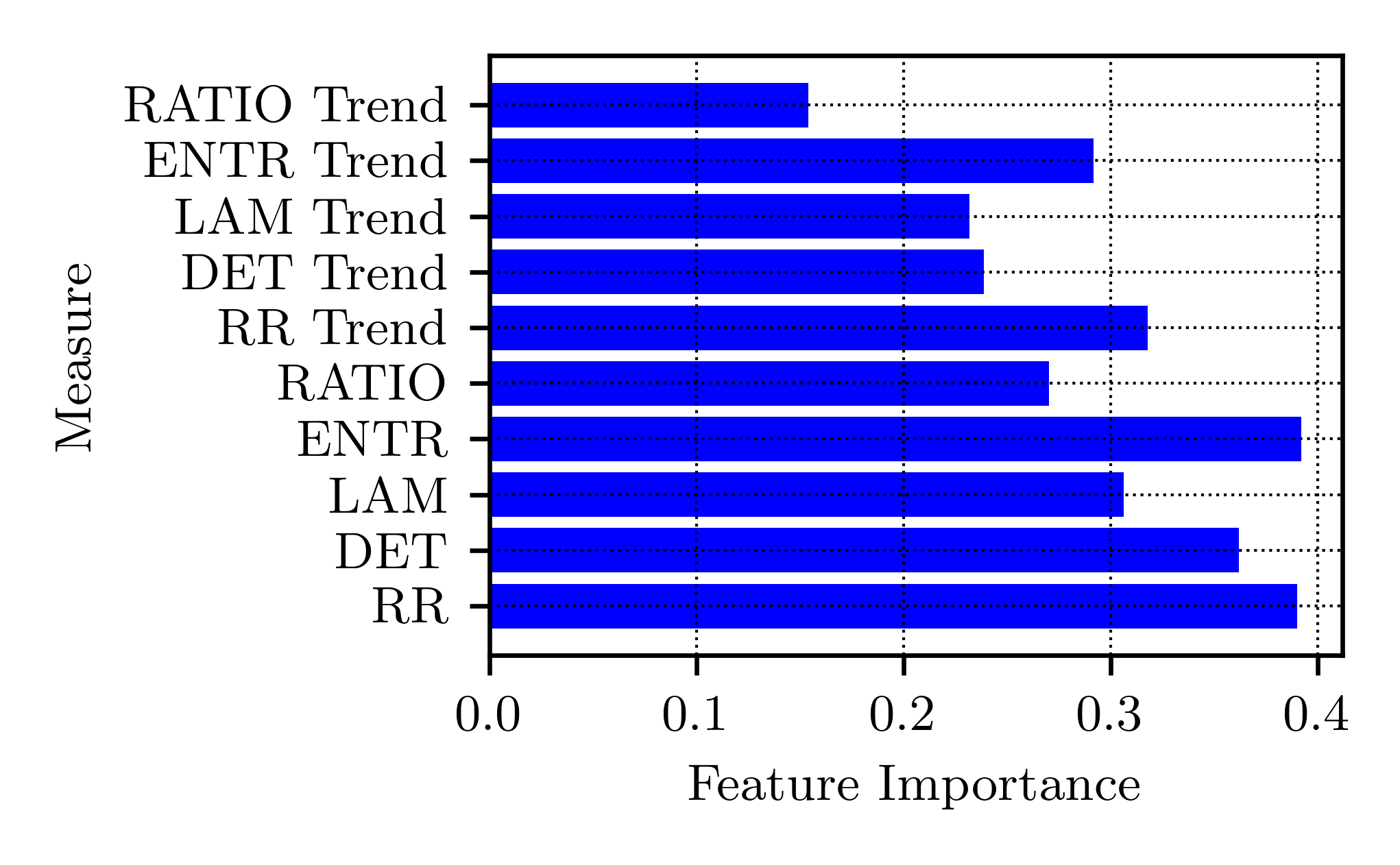 Measure

RATIO Trend
ENTR Trend
LAM Trend
DET Trend
RR Trend
RATIO
ENTR
LAM
DET
RR

0.0
0.1
0.2
0.3
0.4

Feature Importance